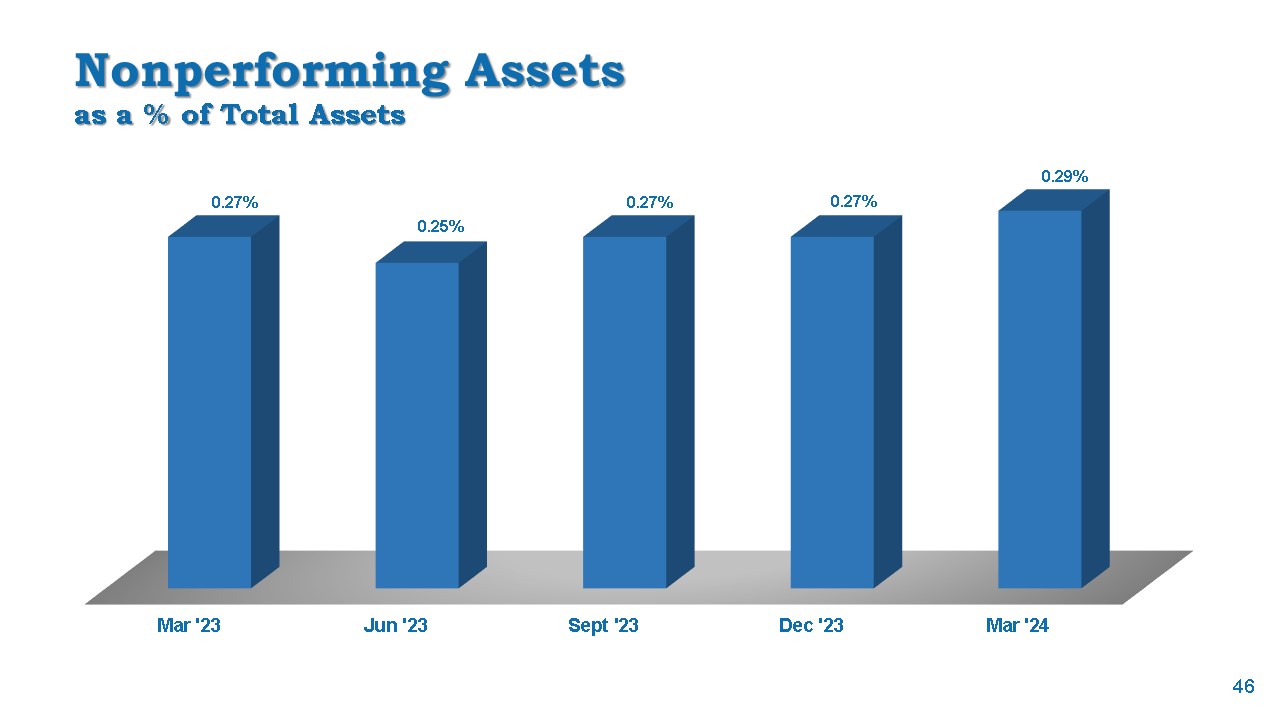 Nonperforming Assets
as a % of Total Assets

0.27%
0.25%
0.27%
0.27%
0.29%

Mar '23
Jun '23
Sept '23
Dec '23
Mar '24

46